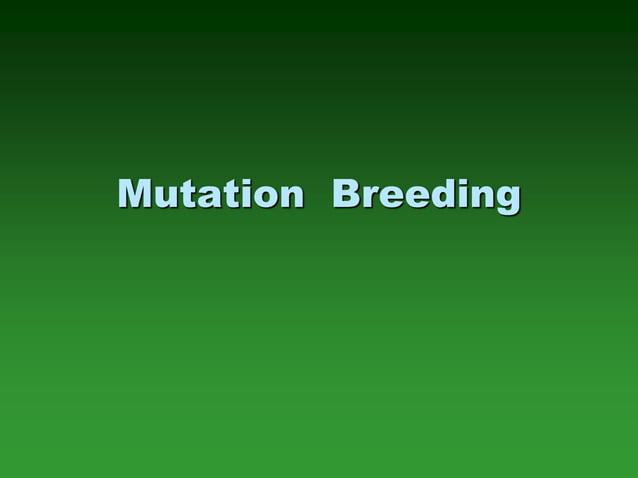 Mutation Breeding